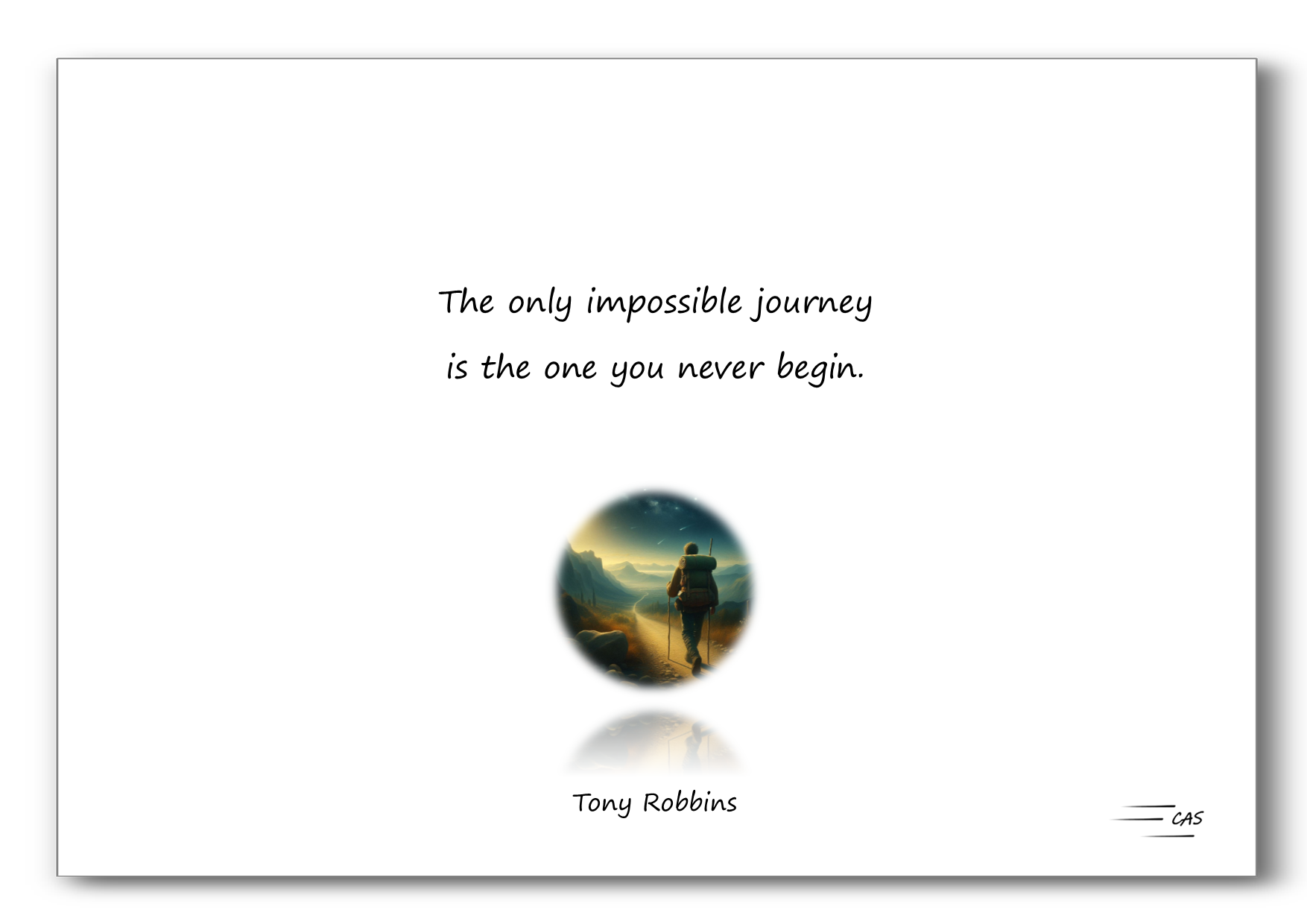 The only impossible journey
is the one you never begin.

Tony Robbins

CAS